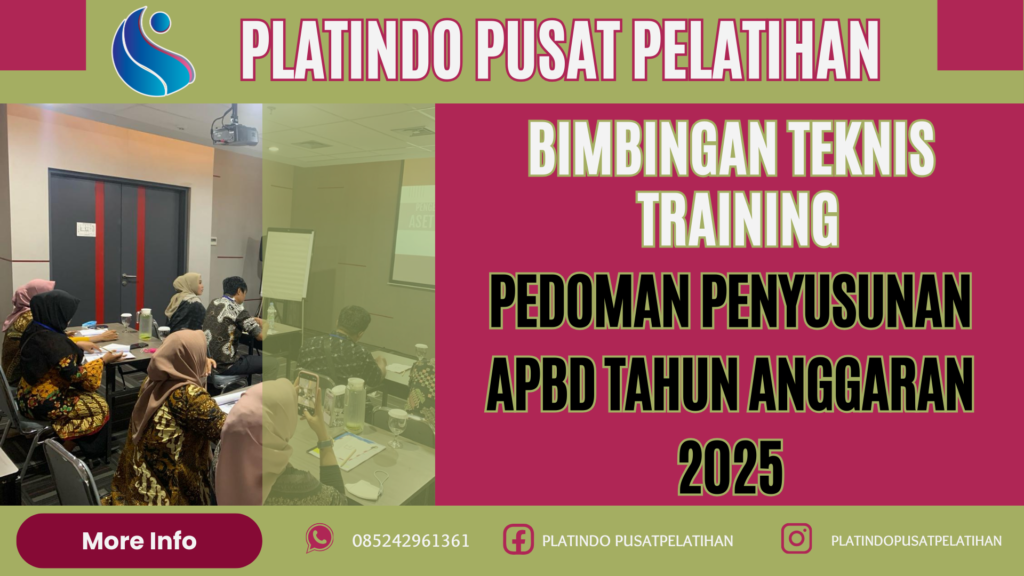 PLATINDO PUSAT PELATIHAN

BIMBINGAN TEKNIS
TRAINING
PEDOMAN PENYUSUNAN APBD TAHUN ANGGARAN 2025

More Info

085242961361

PLATINDO PUSATPELATIHAN

PLATINDOPUSATPELATIHAN